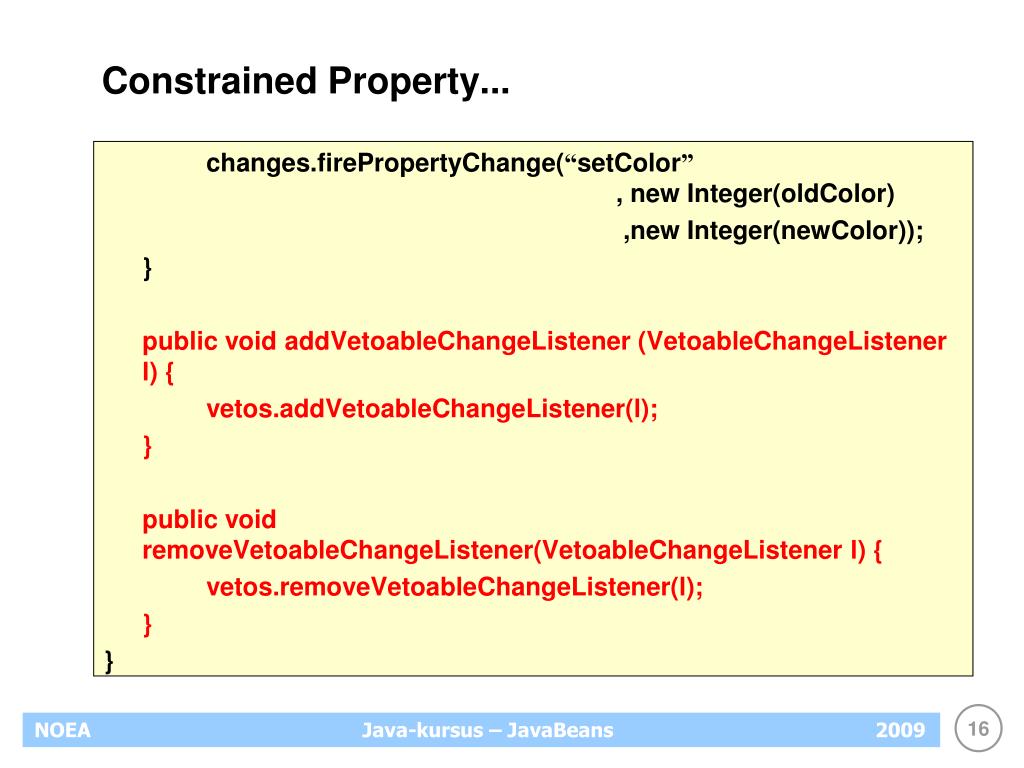 Constrained Property...

changes.firePropertyChange(“setColor”
, new Integer(oldColor)
,new Integer(newColor));
}

public void addVetoableChangeListener (VetoableChangeListener l) {
vetos.addVetoableChangeListener(l);
}

public void removeVetoableChangeListener(VetoableChangeListener l) {
vetos.removeVetoableChangeListener(l);
}
}

NOEA
Java-kursus – JavaBeans
2009
16